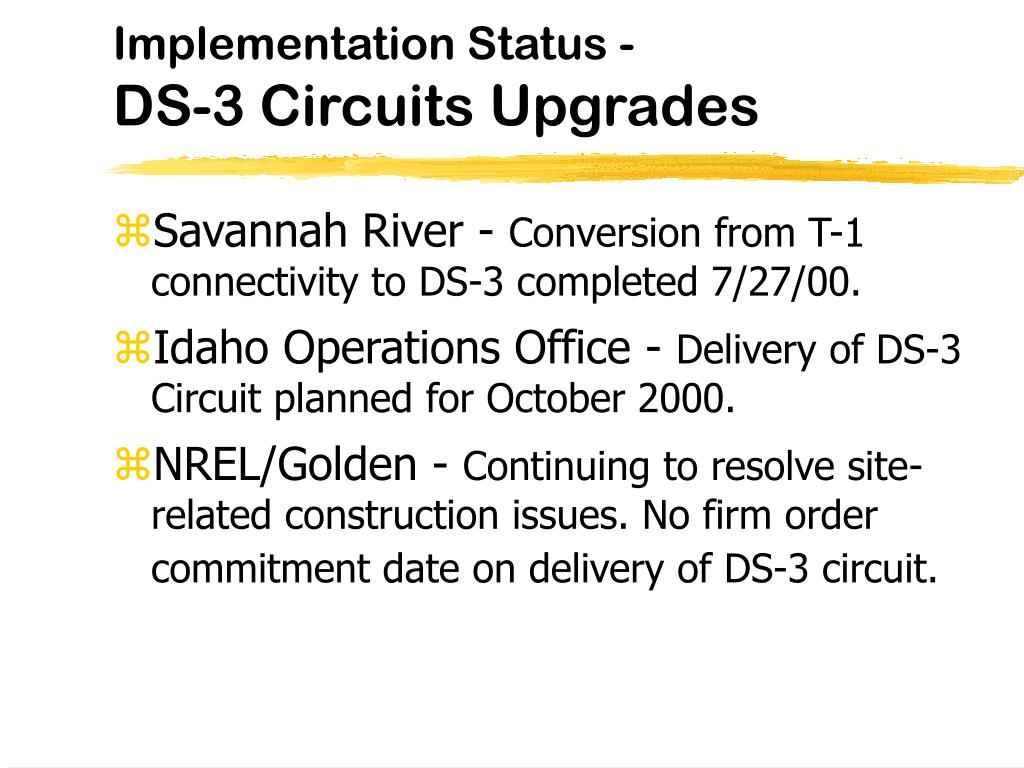 Implementation Status -
DS-3 Circuits Upgrades

⌘Savannah River - Conversion from T-1 connectivity to DS-3 completed 7/27/00.

⌘Idaho Operations Office - Delivery of DS-3 Circuit planned for October 2000.

⌘NREL/Golden - Continuing to resolve site-related construction issues. No firm order commitment date on delivery of DS-3 circuit.